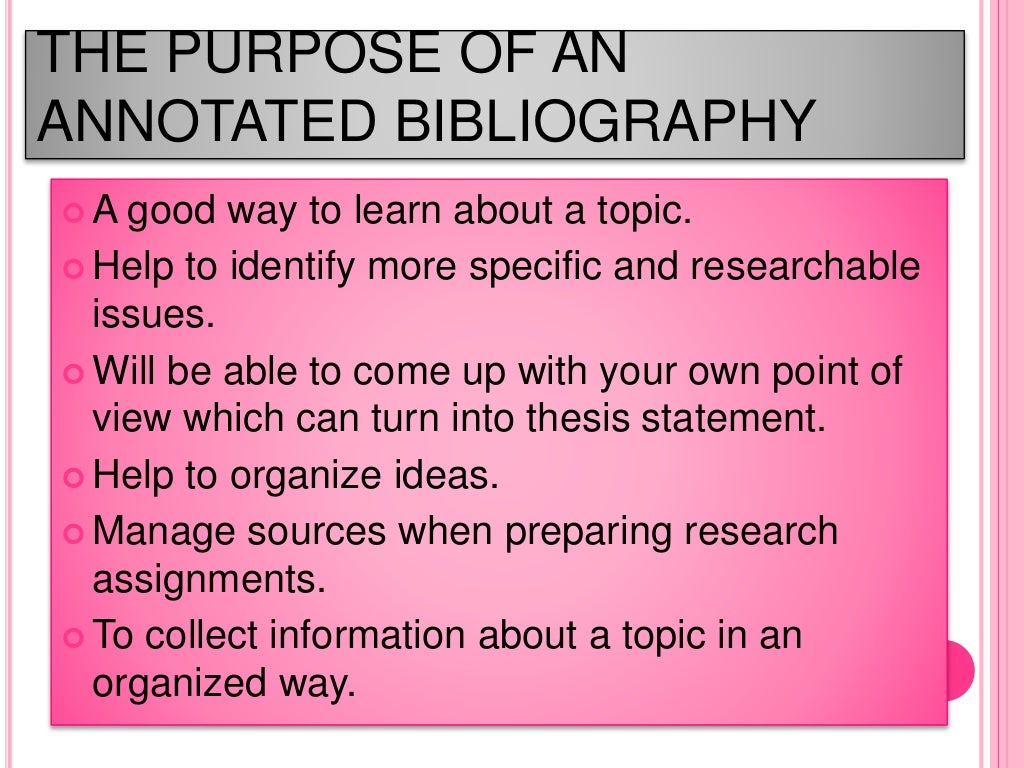 THE PURPOSE OF AN ANNOTATED BIBLIOGRAPHY

A good way to learn about a topic.

Help to identify more specific and researchable issues.

Will be able to come up with your own point of view which can turn into thesis statement.

Help to organize ideas.

Manage sources when preparing research assignments.

To collect information about a topic in an organized way.